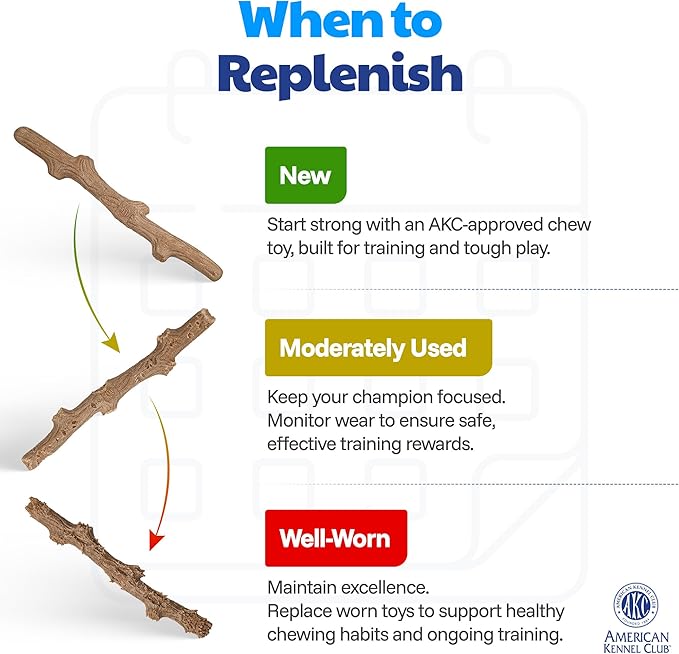 When to Replenish

New

Start strong with an AKC-approved chew toy, built for training and tough play.

Moderately Used

Keep your champion focused. Monitor wear to ensure safe, effective training rewards.

Well-Worn

Maintain excellence.
Replace worn toys to support healthy chewing habits and ongoing training.

AMERICAN KENNEL CLUB AKC FOUNDED 1884

AMERICAN KENNEL CLUB